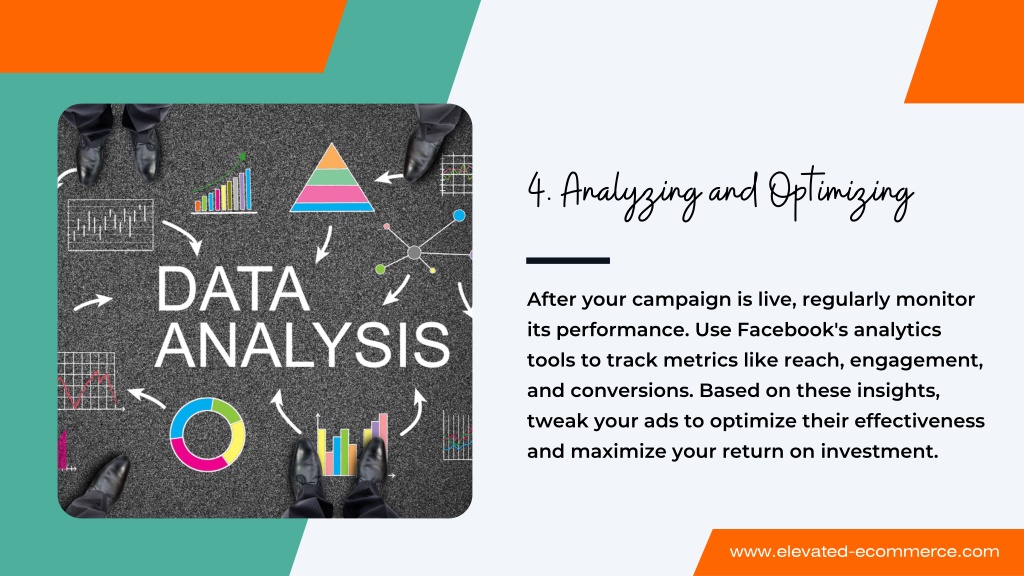 DATA ANALYSIS

4. Analyzing and Optimizing

After your campaign is live, regularly monitor its performance. Use Facebook's analytics tools to track metrics like reach, engagement, and conversions. Based on these insights, tweak your ads to optimize their effectiveness and maximize your return on investment.

www.elevated-ecommerce.com